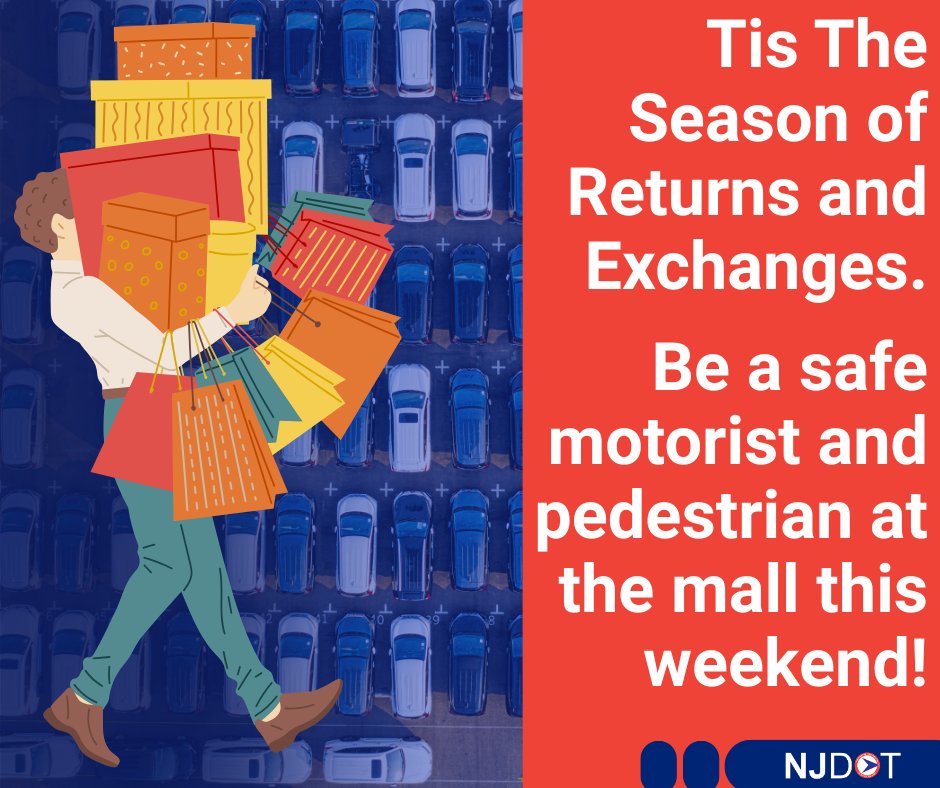 Tis The Season of Returns and Exchanges.

Be a safe motorist and pedestrian at the mall this weekend!

NJDOT